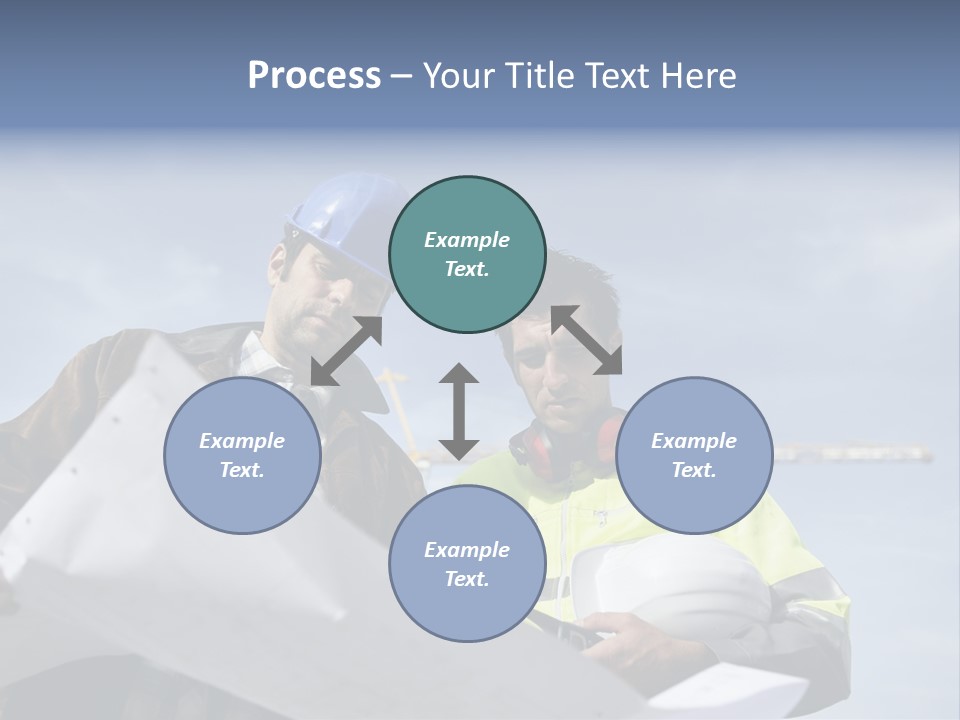 Process – Your Title Text Here

Example Text.

Example Text.

Example Text.

Example Text.